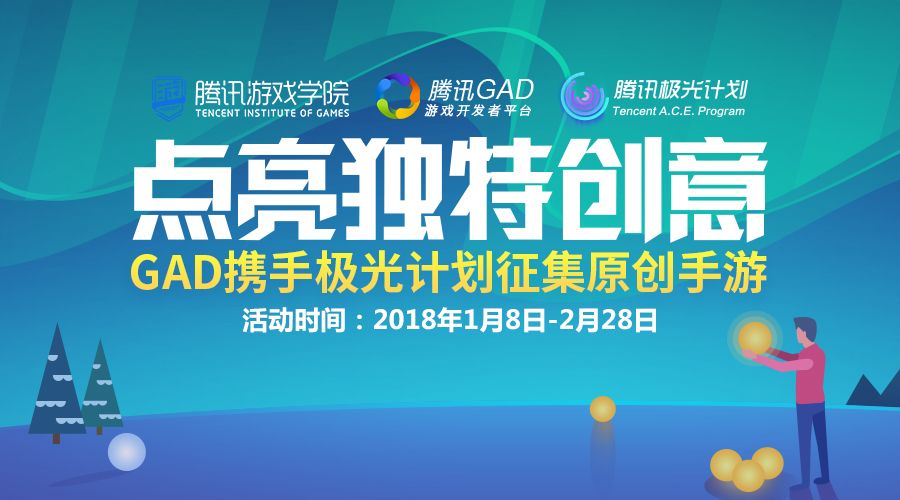 腾讯游戏学院
TENCENT INSTITUTE OF GAMES

腾讯GAD
游戏开发者平台

腾讯极光计划
Tencent A.C.E. Program

点亮独特创意

GAD携手极光计划征集原创手游

活动时间：2018年1月8日-2月28日